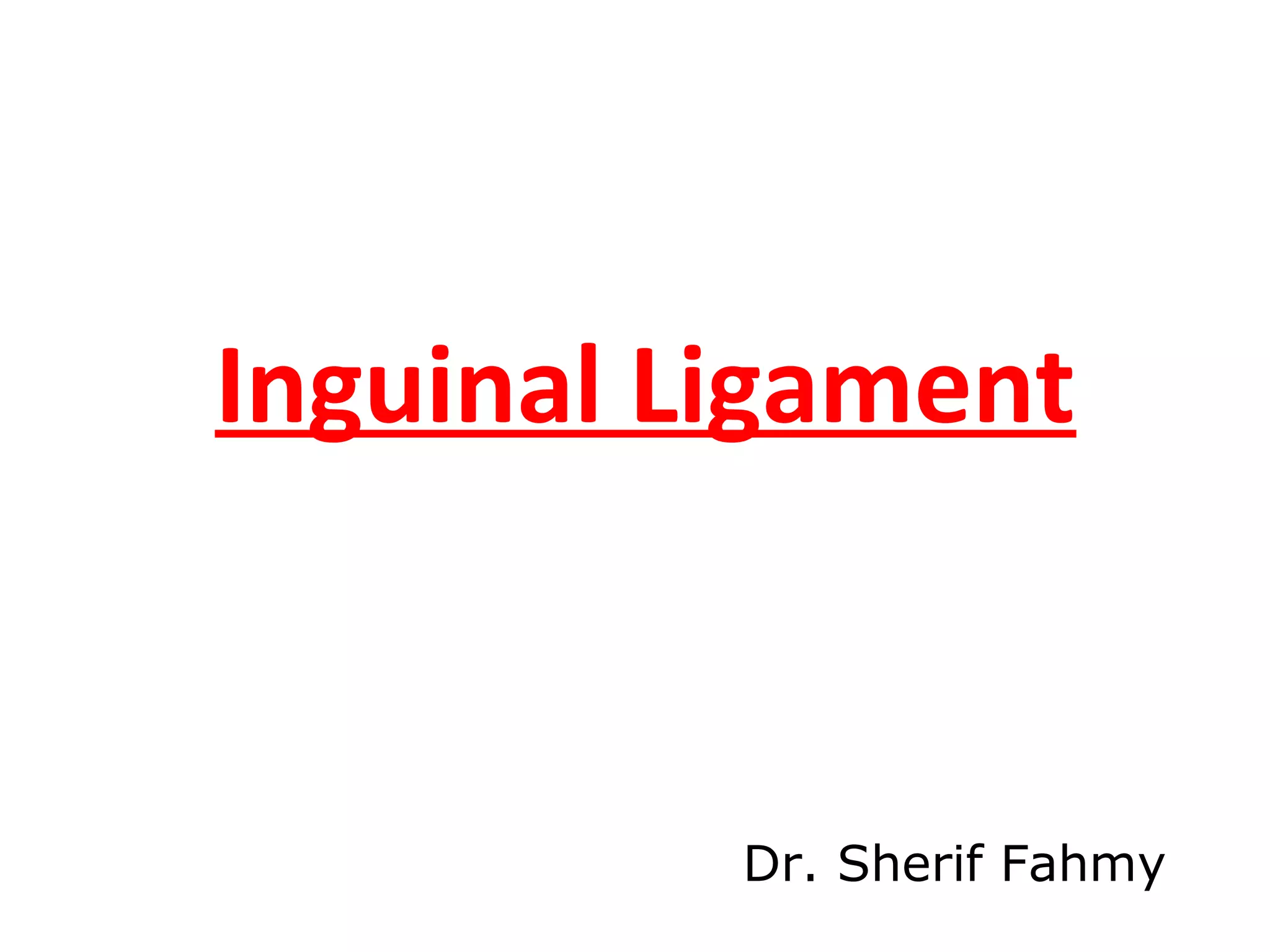 Inguinal Ligament

Dr. Sherif Fahmy